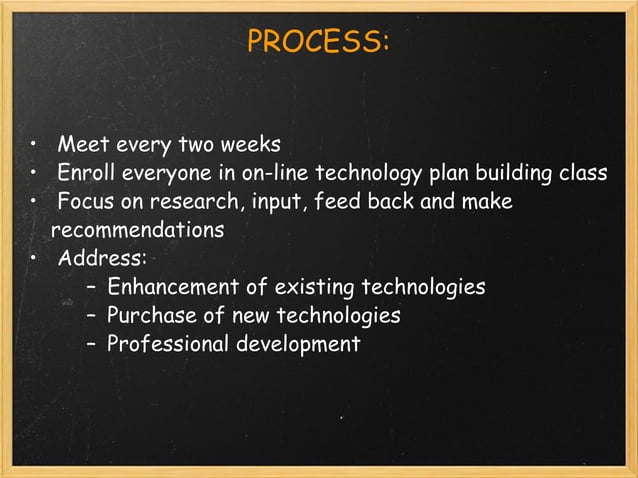 PROCESS:

• Meet every two weeks
• Enroll everyone in on-line technology plan building class
• Focus on research, input, feed back and make recommendations
• Address:
  – Enhancement of existing technologies
  – Purchase of new technologies
  – Professional development